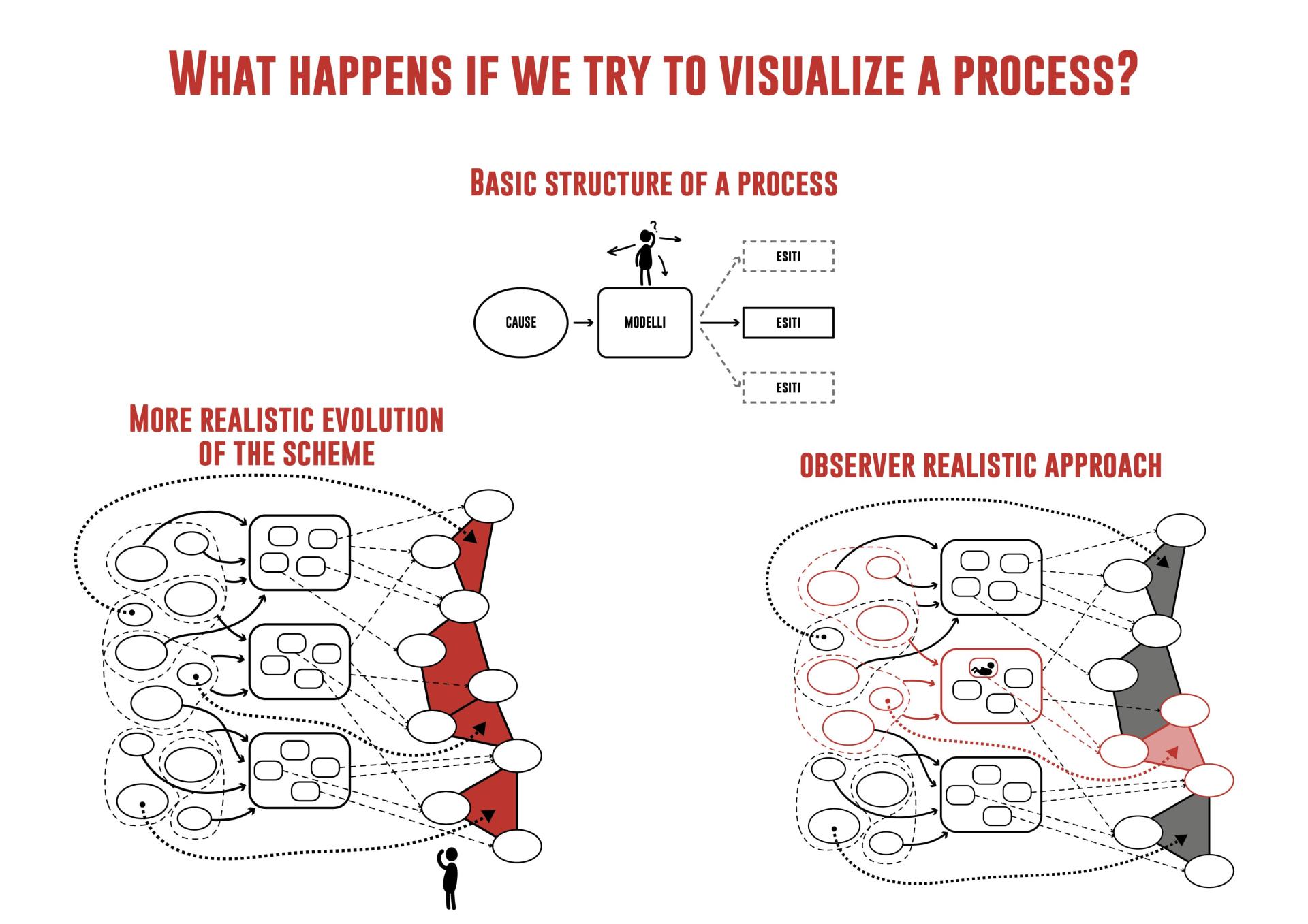 WHAT HAPPENS IF WE TRY TO VISUALIZE A PROCESS?

BASIC STRUCTURE OF A PROCESS

?

CAUSE

MODELLI

ESITI

ESITI

ESITI

MORE REALISTIC EVOLUTION OF THE SCHEME

OBSERVER REALISTIC APPROACH